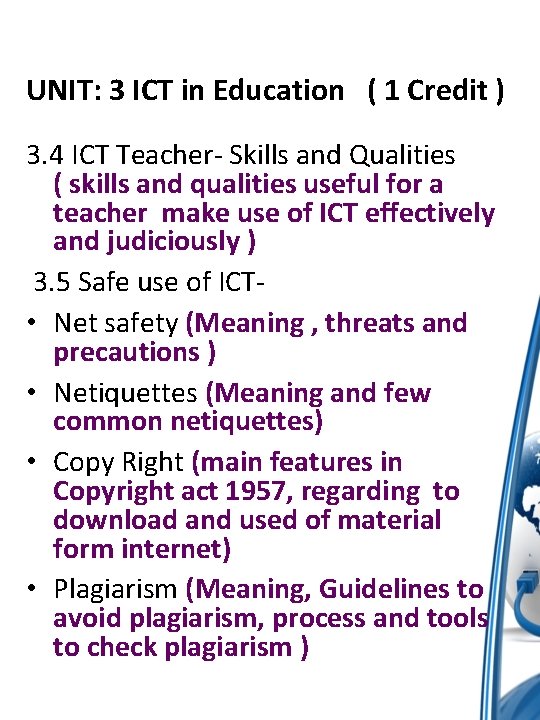 UNIT: 3 ICT in Education ( 1 Credit )

3.4 ICT Teacher- Skills and Qualities ( skills and qualities useful for a teacher make use of ICT effectively and judiciously )

3.5 Safe use of ICT-

• Net safety (Meaning , threats and precautions )
• Netiquettes (Meaning and few common netiquettes)
• Copy Right (main features in Copyright act 1957, regarding to download and used of material form internet)
• Plagiarism (Meaning, Guidelines to avoid plagiarism, process and tools to check plagiarism )